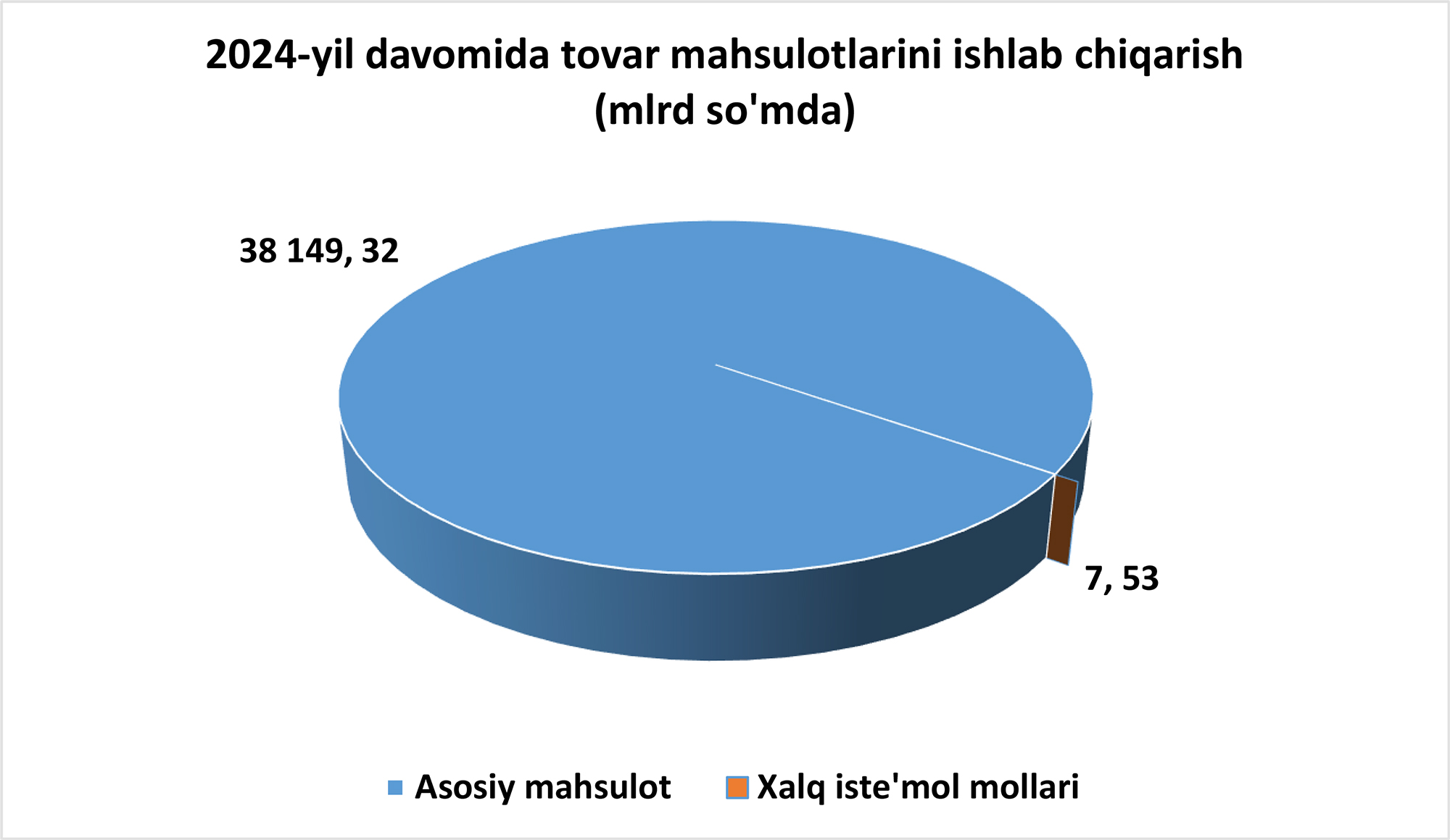 2024-yil davomida tovar mahsulotlarini ishlab chiqarish (mlrd so'mda)

38 149, 32

7, 53

Asosiy mahsulot Xalq iste'mol mollari